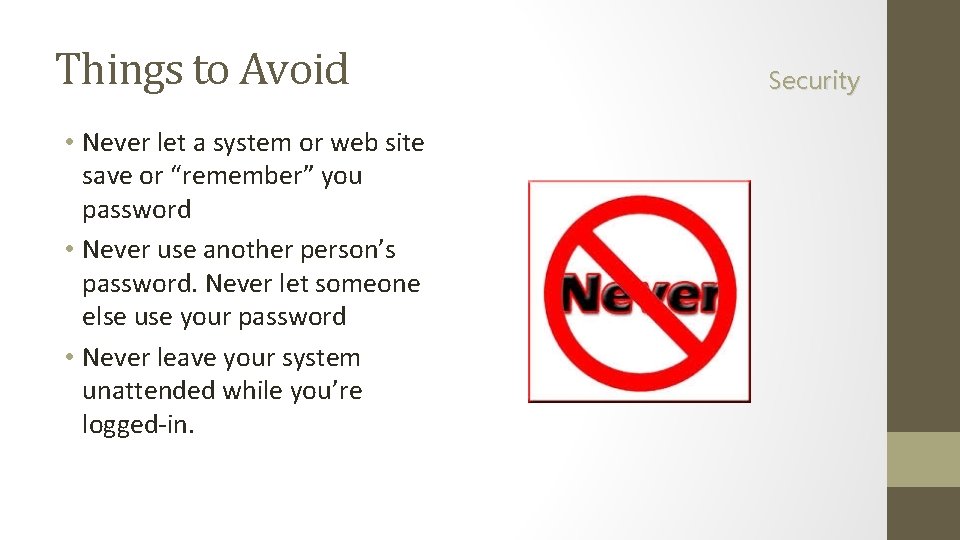 Things to Avoid

Security

• Never let a system or web site save or “remember” you password
• Never use another person’s password. Never let someone else use your password
• Never leave your system unattended while you’re logged-in.

Never